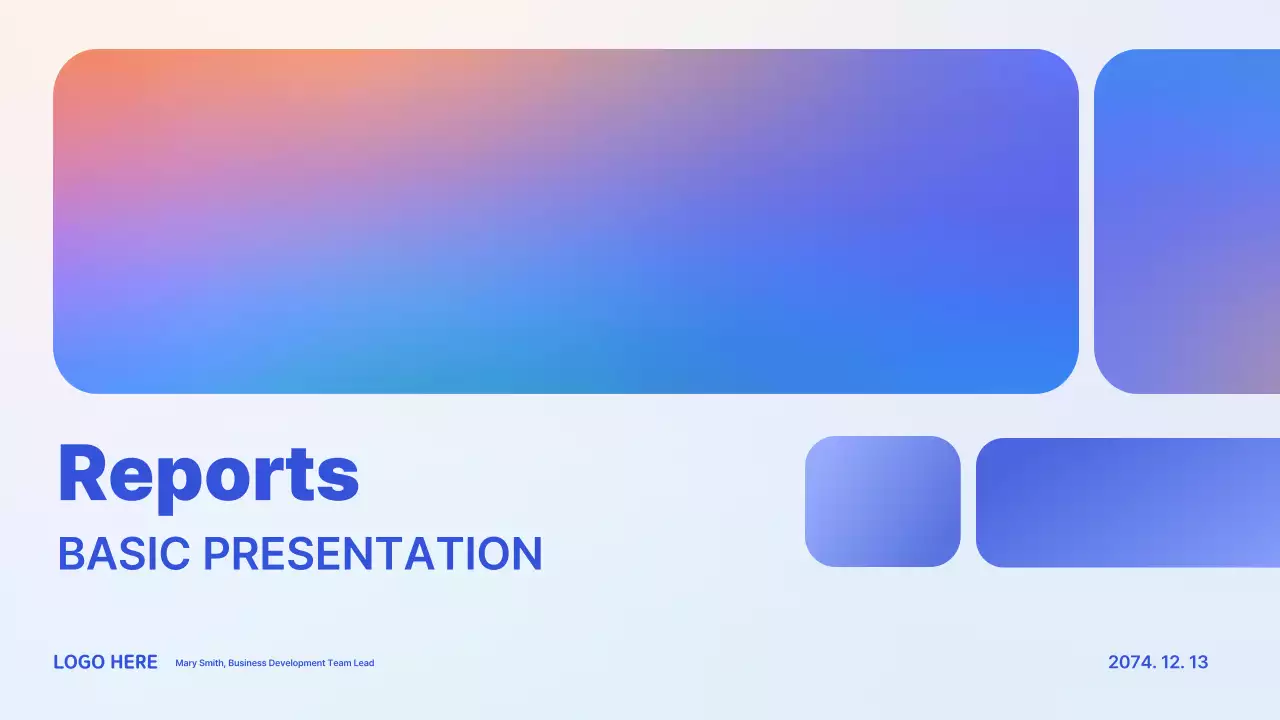 Reports
BASIC PRESENTATION

LOGO HERE Mary Smith, Business Development Team Lead

2074. 12. 13